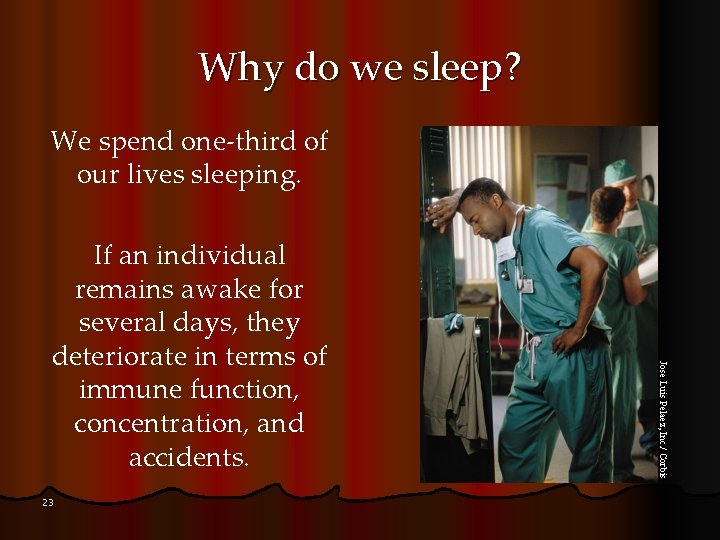 Why do we sleep?

We spend one-third of our lives sleeping.

If an individual remains awake for several days, they deteriorate in terms of immune function, concentration, and accidents.

Jose Luis Pelaez, Inc./ Corbis

23